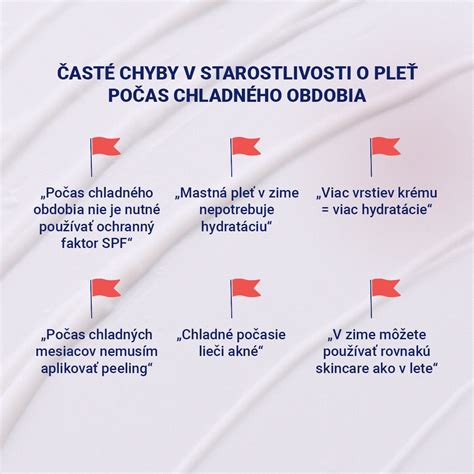 ČASTÉ CHYBY V STAROSTLIVOSTI O PLEŤ POČAS CHLADNÉHO OBDOBIA

„Počas chladného obdobia nie je nutné používať ochranný faktor SPF“

„Mastná pleť v zime nepotrebuje hydratáciu“

„Viac vrstiev krému = viac hydratácie“

„Počas chladných mesiacov nemusím aplikovať peeling“

„Chladné počasie lieči akné“

„V zime môžete používať rovnakú skincare ako v lete“